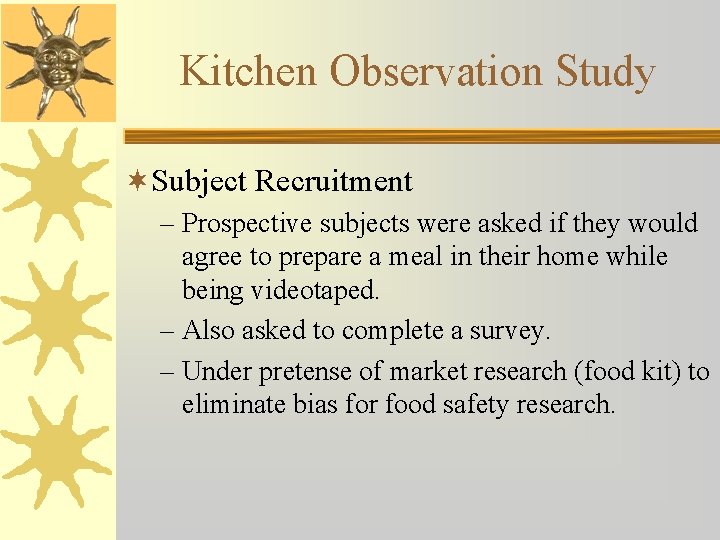 Kitchen Observation Study

Subject Recruitment

– Prospective subjects were asked if they would agree to prepare a meal in their home while being videotaped.

– Also asked to complete a survey.

– Under pretense of market research (food kit) to eliminate bias for food safety research.